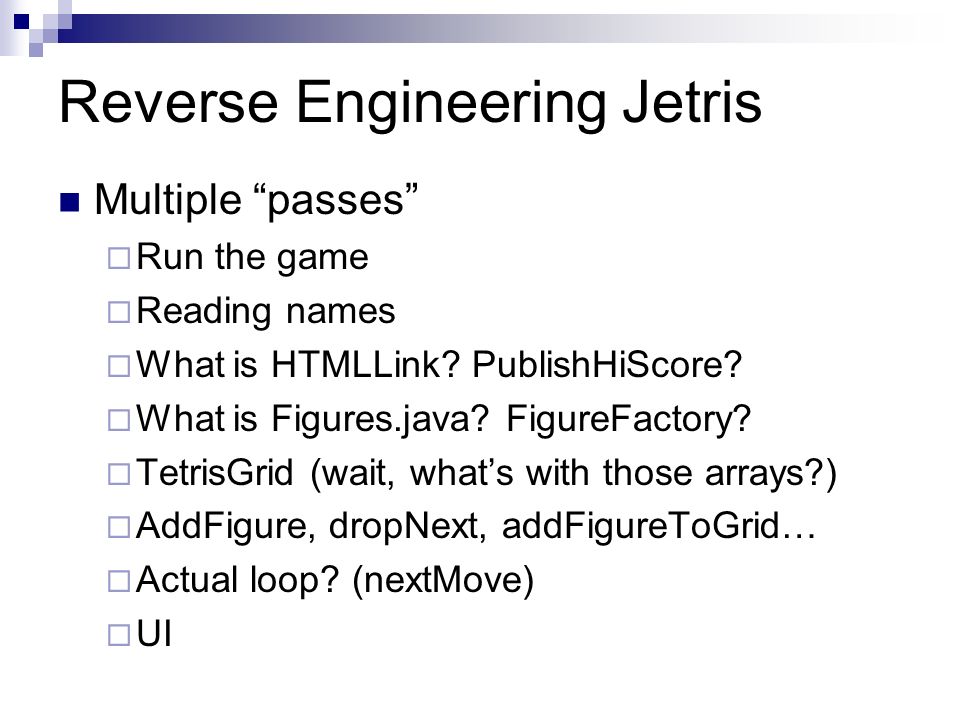 Reverse Engineering Jetris

Multiple “passes”
Run the game
Reading names
What is HTMLLink? PublishHiScore?
What is Figures.java? FigureFactory?
TetrisGrid (wait, what’s with those arrays?)
AddFigure, dropNext, addFigureToGrid…
Actual loop? (nextMove)
UI